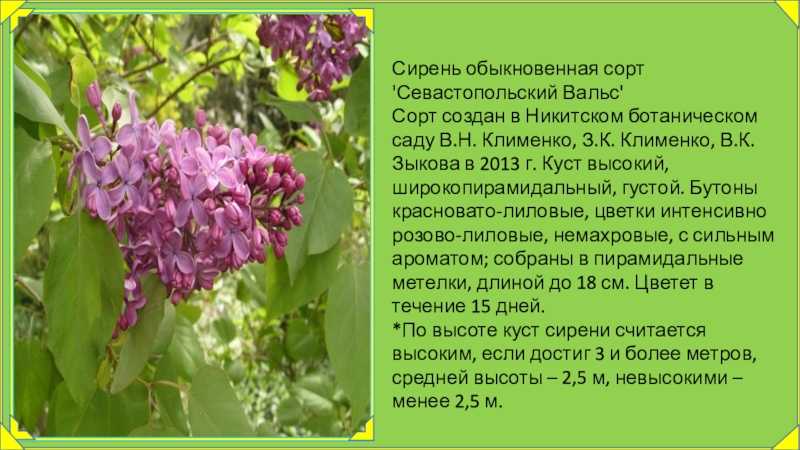 Сирень обыкновенная сорт 'Севастопольский Вальс'
Сорт создан в Никитском ботаническом саду В.Н. Клименко, З.К. Клименко, В.К. Зыкова в 2013 г. Куст высокий, широкопирамидальный, густой. Бутоны красновато-лиловые, цветки интенсивно розово-лиловые, немахровые, с сильным ароматом; собраны в пирамидальные метелки, длиной до 18 см. Цветет в течение 15 дней.
*По высоте куст сирени считается высоким, если достиг 3 и более метров, средней высоты – 2,5 м, невысокими – менее 2,5 м.